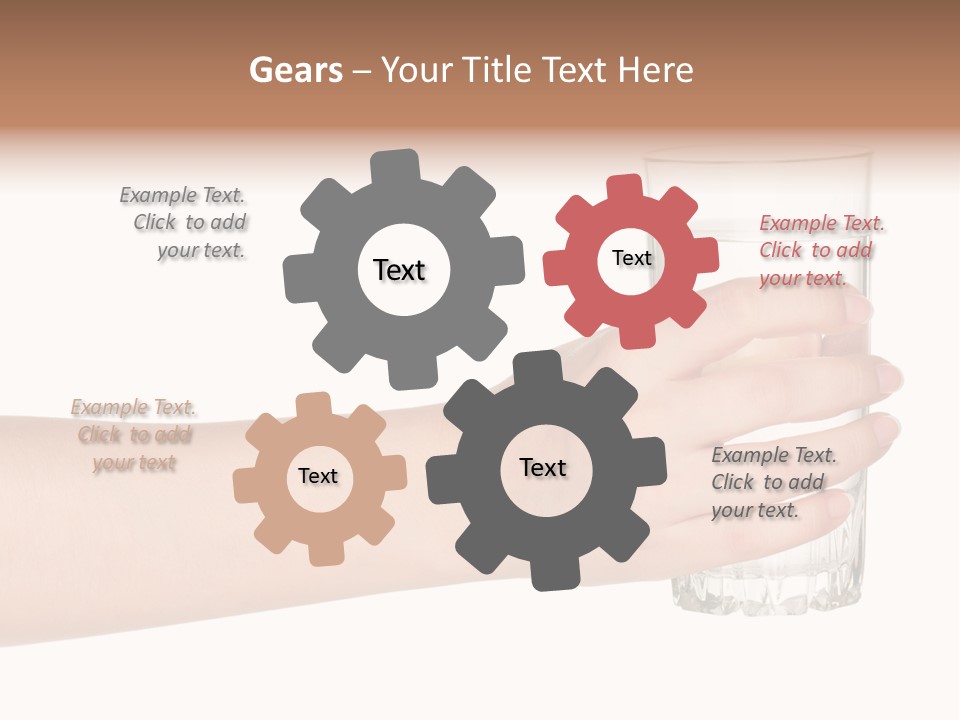 Gears – Your Title Text Here

Example Text. Click to add your text.

Text

Text

Example Text. Click to add your text.

Example Text. Click to add your text

Text

Text

Example Text. Click to add your text.